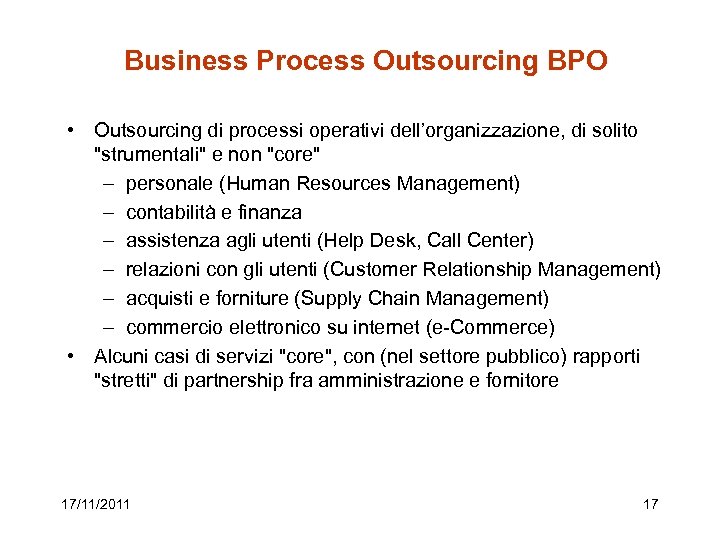 Business Process Outsourcing BPO

• Outsourcing di processi operativi dell'organizzazione, di solito "strumentali" e non "core"
 – personale (Human Resources Management)
 – contabilità e finanza
 – assistenza agli utenti (Help Desk, Call Center)
 – relazioni con gli utenti (Customer Relationship Management)
 – acquisti e forniture (Supply Chain Management)
 – commercio elettronico su internet (e-Commerce)
• Alcuni casi di servizi "core", con (nel settore pubblico) rapporti "stretti" di partnership fra amministrazione e fornitore

17/11/2011

17